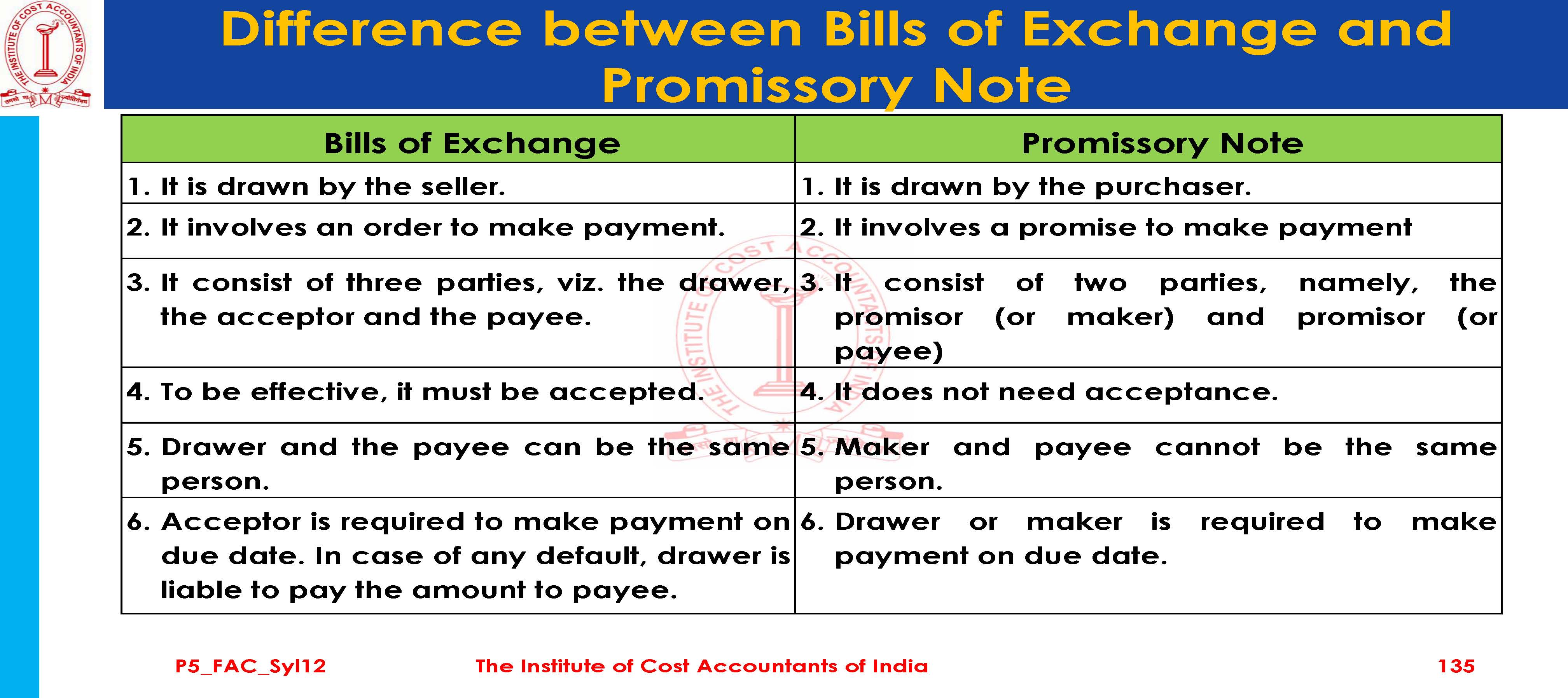 THE INSTITUTE OF COST ACCOUNTANTS OF INDIA

Difference between Bills of Exchange and Promissory Note

| Bills of Exchange | Promissory Note |
|---|---|
| 1. It is drawn by the seller. | 1. It is drawn by the purchaser. |
| 2. It involves an order to make payment. | 2. It involves a promise to make payment |
| 3. It consist of three parties, viz. the drawer, the acceptor and the payee. | 3. It consist of two parties, namely, the promisor (or maker) and promisor (or payee) |
| 4. To be effective, it must be accepted. | 4. It does not need acceptance. |
| 5. Drawer and the payee can be the same person. | 5. Maker and payee cannot be the same person. |
| 6. Acceptor is required to make payment on due date. In case of any default, drawer is liable to pay the amount to payee. | 6. Drawer or maker is required to make payment on due date. |

P5_FAC_Syl12 The Institute of Cost Accountants of India 135